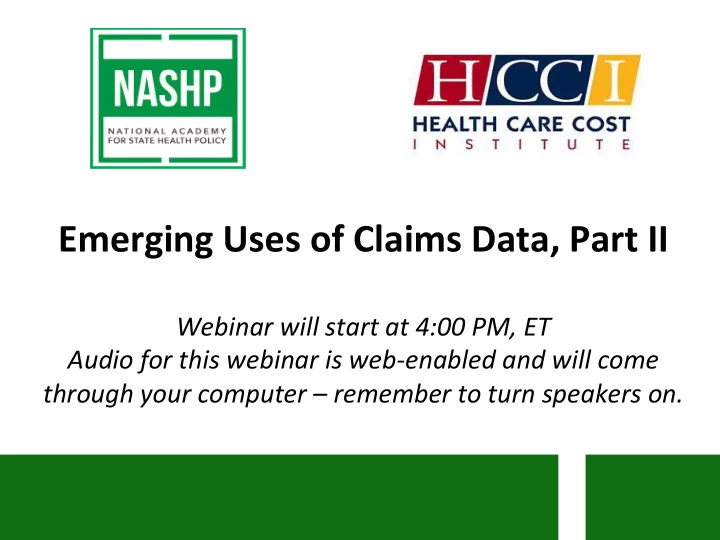 NASHP
NATIONAL ACADEMY FOR STATE HEALTH POLICY

HCCI
HEALTH CARE COST
INSTITUTE

Emerging Uses of Claims Data, Part II

Webinar will start at 4:00 PM, ET
Audio for this webinar is web-enabled and will come through your computer – remember to turn speakers on.